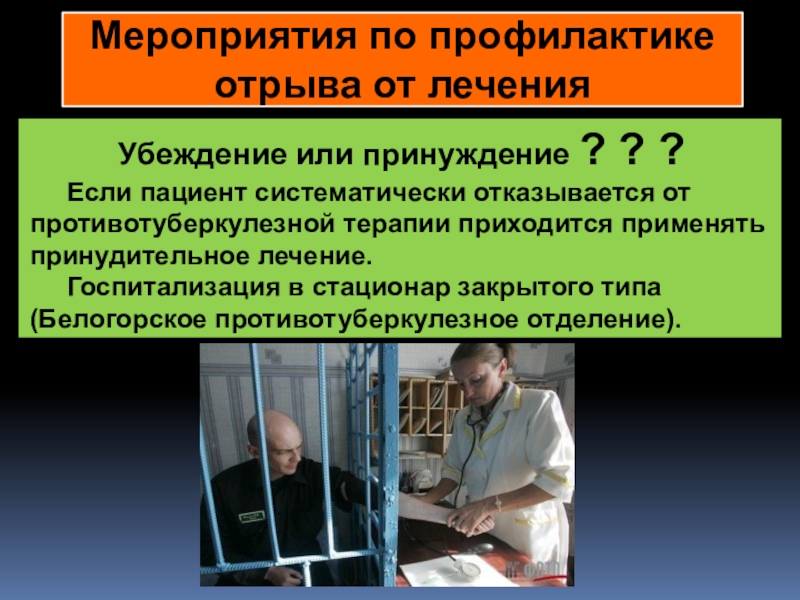 Мероприятия по профилактике отрыва от лечения

Убеждение или принуждение ? ? ?

Если пациент систематически отказывается от противотуберкулезной терапии приходится применять принудительное лечение.

Госпитализация в стационар закрытого типа (Белогорское противотуберкулезное отделение).